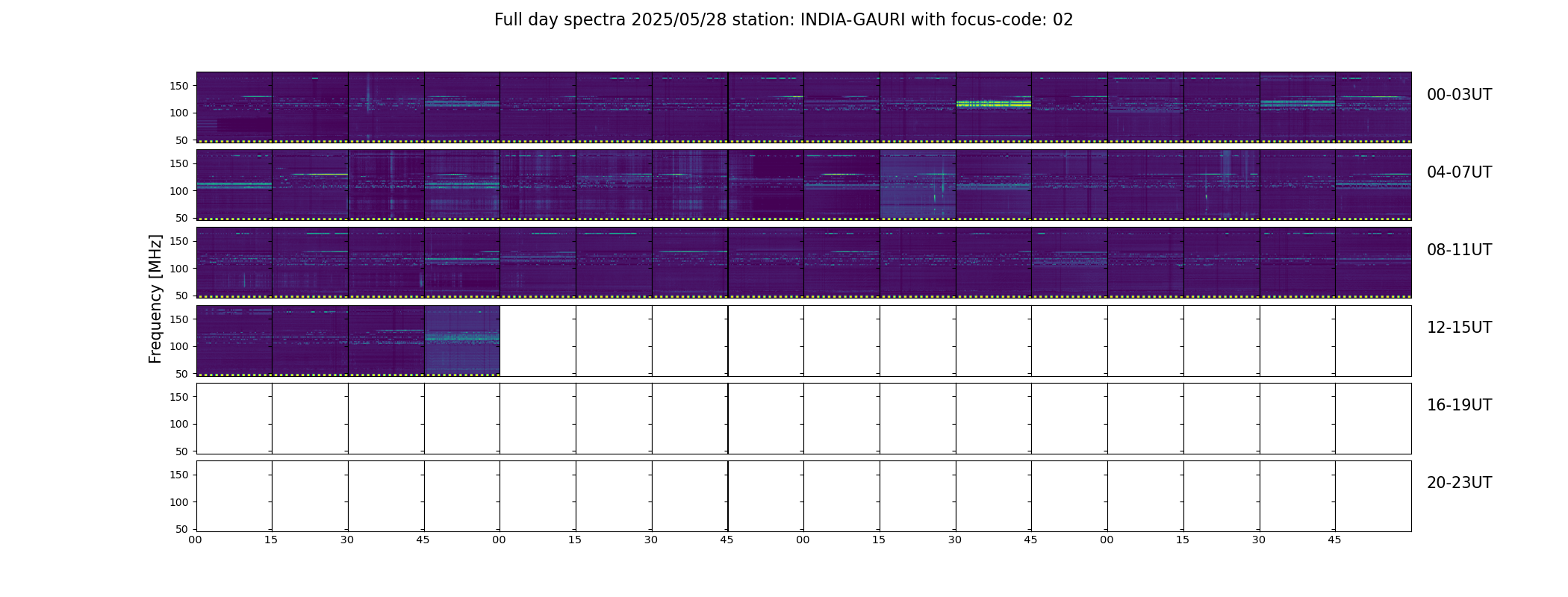 Full day spectra 2025/05/28 station: INDIA-GAURI with focus-code: 02

Frequency [MHz]

150
100
50
00-03UT

150
100
50
04-07UT

150
100
50
08-11UT

150
100
50
12-15UT

150
100
50
16-19UT

150
100
50
20-23UT

00 15 30 45 00 15 30 45 00 15 30 45 00 15 30 45